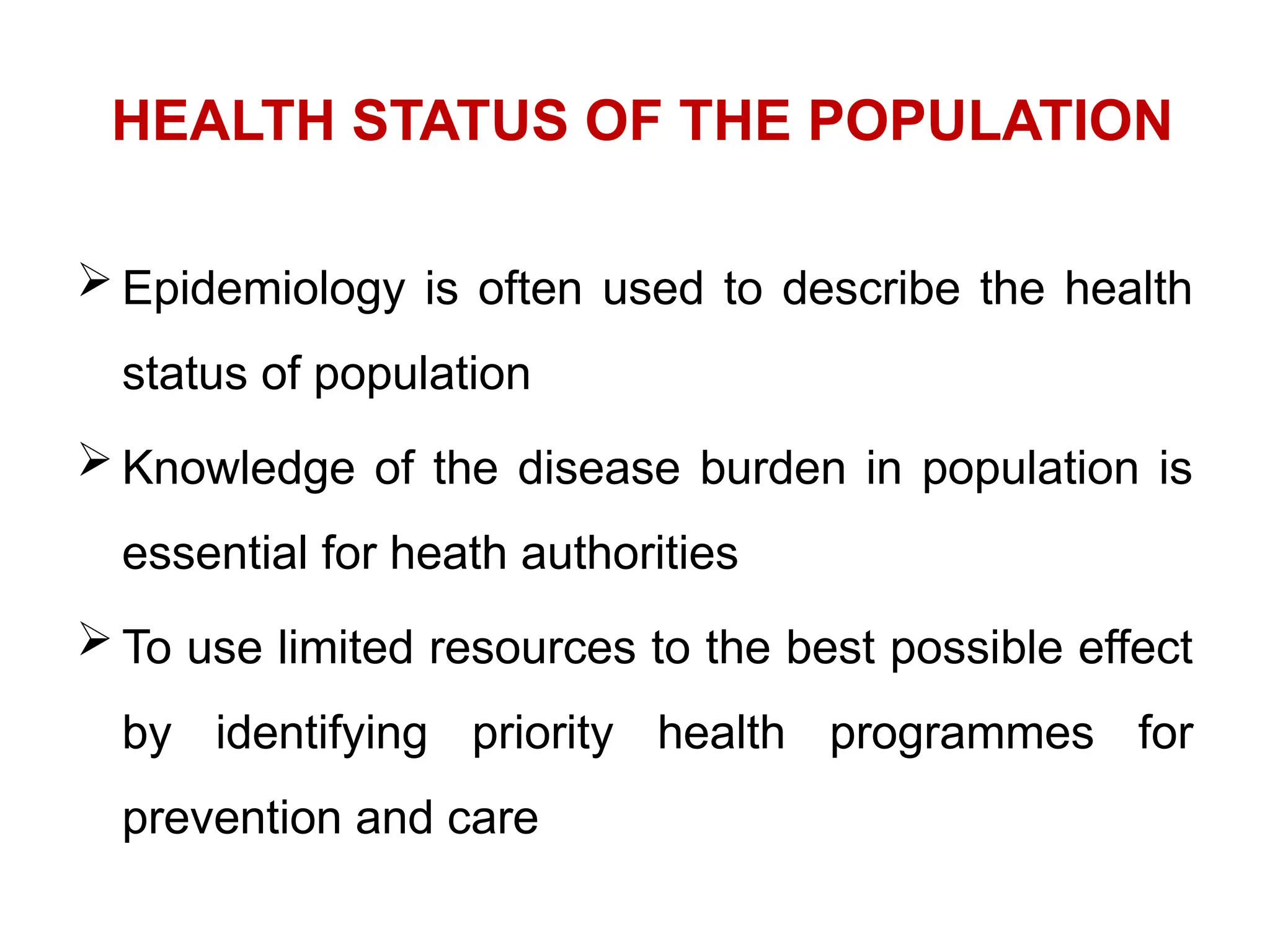 HEALTH STATUS OF THE POPULATION

➢ Epidemiology is often used to describe the health status of population

➢ Knowledge of the disease burden in population is essential for heath authorities

➢ To use limited resources to the best possible effect by identifying priority health programmes for prevention and care